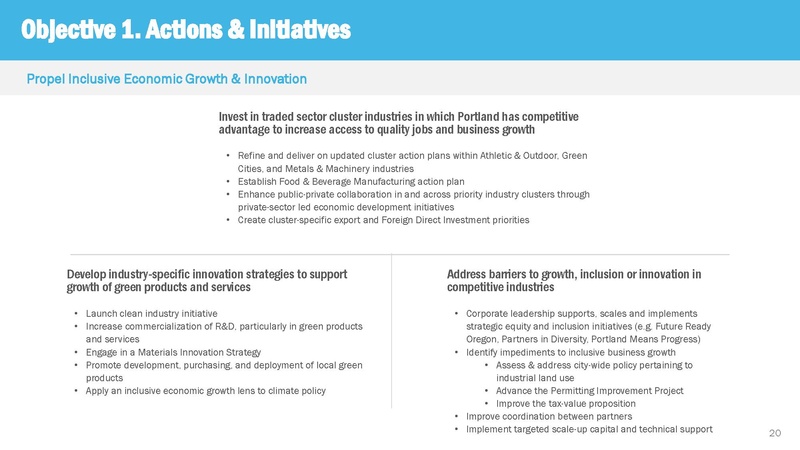 Objective 1. Actions & Initiatives

Propel Inclusive Economic Growth & Innovation

Invest in traded sector cluster industries in which Portland has competitive advantage to increase access to quality jobs and business growth

• Refine and deliver on updated cluster action plans within Athletic & Outdoor, Green Cities, and Metals & Machinery industries
• Establish Food & Beverage Manufacturing action plan
• Enhance public-private collaboration in and across priority industry clusters through private-sector led economic development initiatives
• Create cluster-specific export and Foreign Direct Investment priorities

Develop industry-specific innovation strategies to support growth of green products and services

• Launch clean industry initiative
• Increase commercialization of R&D, particularly in green products and services
• Engage in a Materials Innovation Strategy
• Promote development, purchasing, and deployment of local green products
• Apply an inclusive economic growth lens to climate policy

Address barriers to growth, inclusion or innovation in competitive industries

• Corporate leadership supports, scales and implements strategic equity and inclusion initiatives (e.g. Future Ready Oregon, Partners in Diversity, Portland Means Progress)
• Identify impediments to inclusive business growth
• Assess & address city-wide policy pertaining to industrial land use
• Advance the Permitting Improvement Project
• Improve the tax-value proposition
• Improve coordination between partners
• Implement targeted scale-up capital and technical support

20